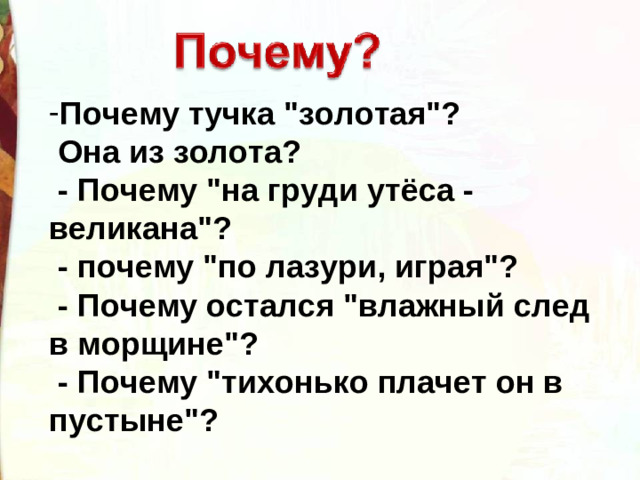 Почему?

-Почему тучка "золотая"?
Она из золота?
- Почему "на груди утёса - великана"?
- почему "по лазури, играя"?
- Почему остался "влажный след в морщине"?
- Почему "тихонько плачет он в пустыне"?